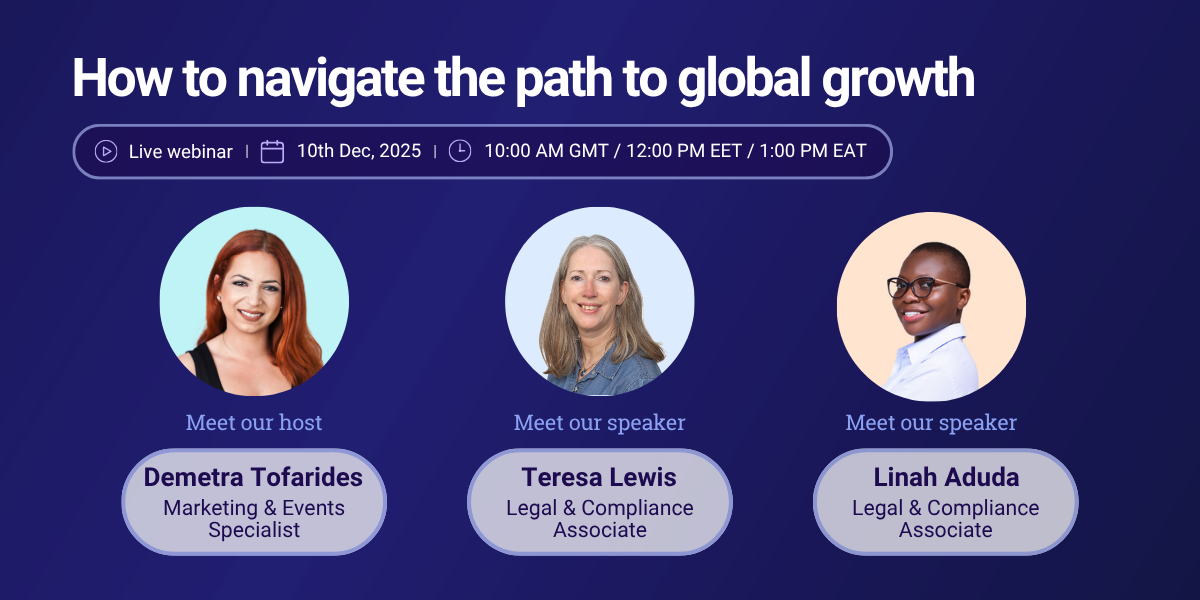 How to navigate the path to global growth

Live webinar | 10th Dec, 2025 | 10:00 AM GMT / 12:00 PM EET / 1:00 PM EAT

Meet our host

Demetra Tofarides
Marketing & Events Specialist

Meet our speaker

Teresa Lewis
Legal & Compliance Associate

Meet our speaker

Linah Aduda
Legal & Compliance Associate